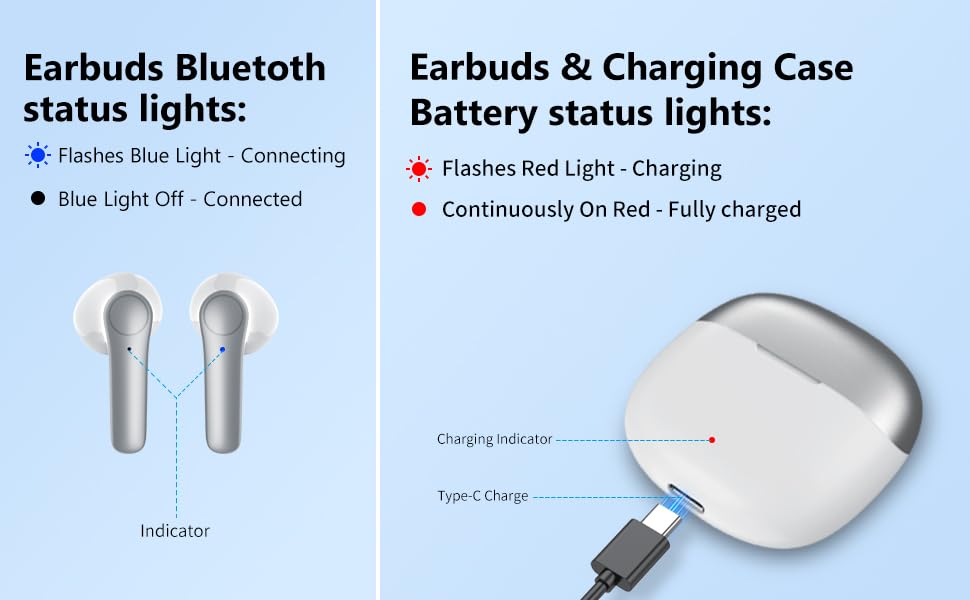 Earbuds Bluetoth status lights:

Flashes Blue Light - Connecting

Blue Light Off - Connected

Indicator

Earbuds & Charging Case Battery status lights:

Flashes Red Light - Charging

Continuously On Red - Fully charged

Charging Indicator

Type-C Charge